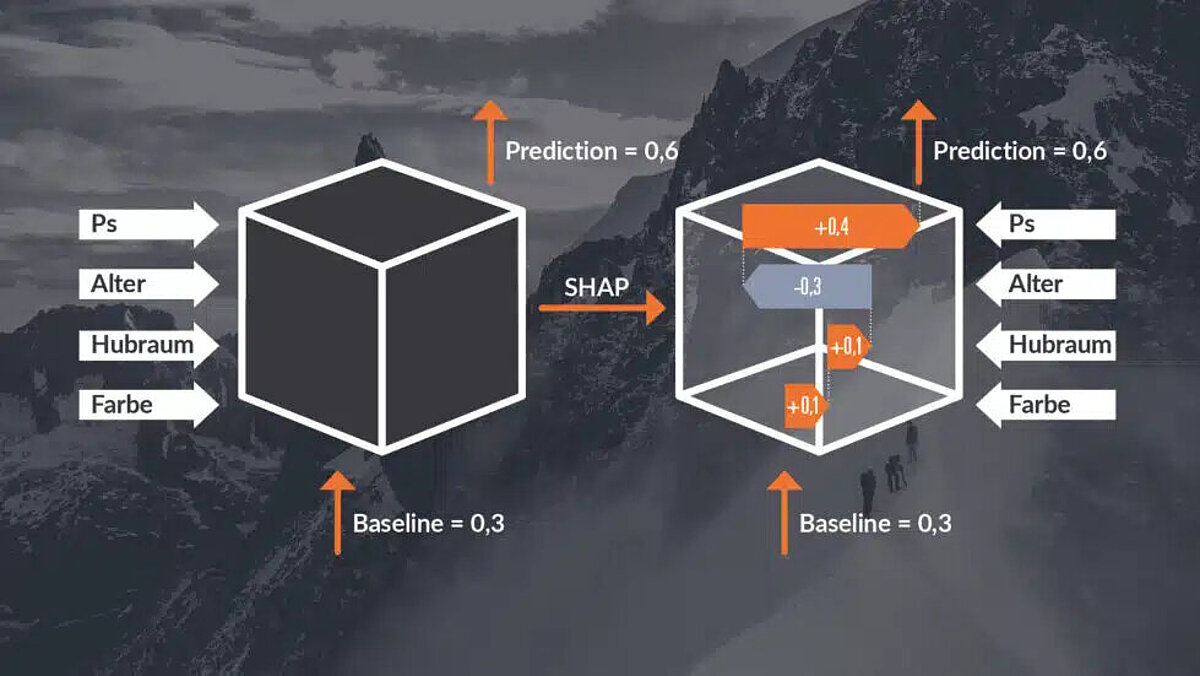 Prediction = 0,6

Ps

Alter

Hubraum

Farbe

Baseline = 0,3

SHAP

Prediction = 0,6

+0,4

-0,3

+0,1

+0,1

Ps

Alter

Hubraum

Farbe

Baseline = 0,3